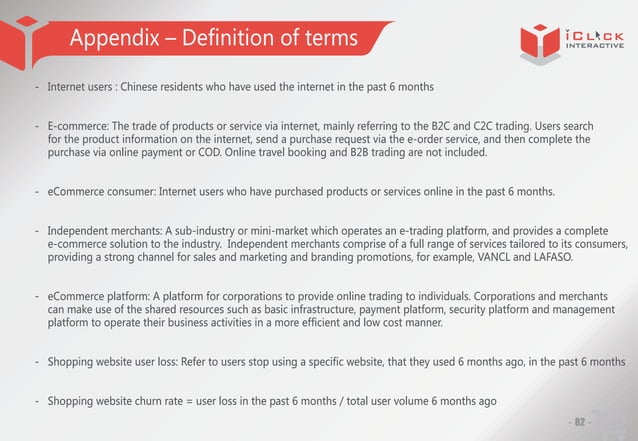 Appendix – Definition of terms

iCLICK INTERACTIVE

- Internet users : Chinese residents who have used the internet in the past 6 months

- E-commerce: The trade of products or service via internet, mainly referring to the B2C and C2C trading. Users search for the product information on the internet, send a purchase request via the e-order service, and then complete the purchase via online payment or COD. Online travel booking and B2B trading are not included.

- eCommerce consumer: Internet users who have purchased products or services online in the past 6 months.

- Independent merchants: A sub-industry or mini-market which operates an e-trading platform, and provides a complete e-commerce solution to the industry. Independent merchants comprise of a full range of services tailored to its consumers, providing a strong channel for sales and marketing and branding promotions, for example, VANCL and LAFASO.

- eCommerce platform: A platform for corporations to provide online trading to individuals. Corporations and merchants can make use of the shared resources such as basic infrastructure, payment platform, security platform and management platform to operate their business activities in a more efficient and low cost manner.

- Shopping website user loss: Refer to users stop using a specific website, that they used 6 months ago, in the past 6 months

- Shopping website churn rate = user loss in the past 6 months / total user volume 6 months ago

- 82 -